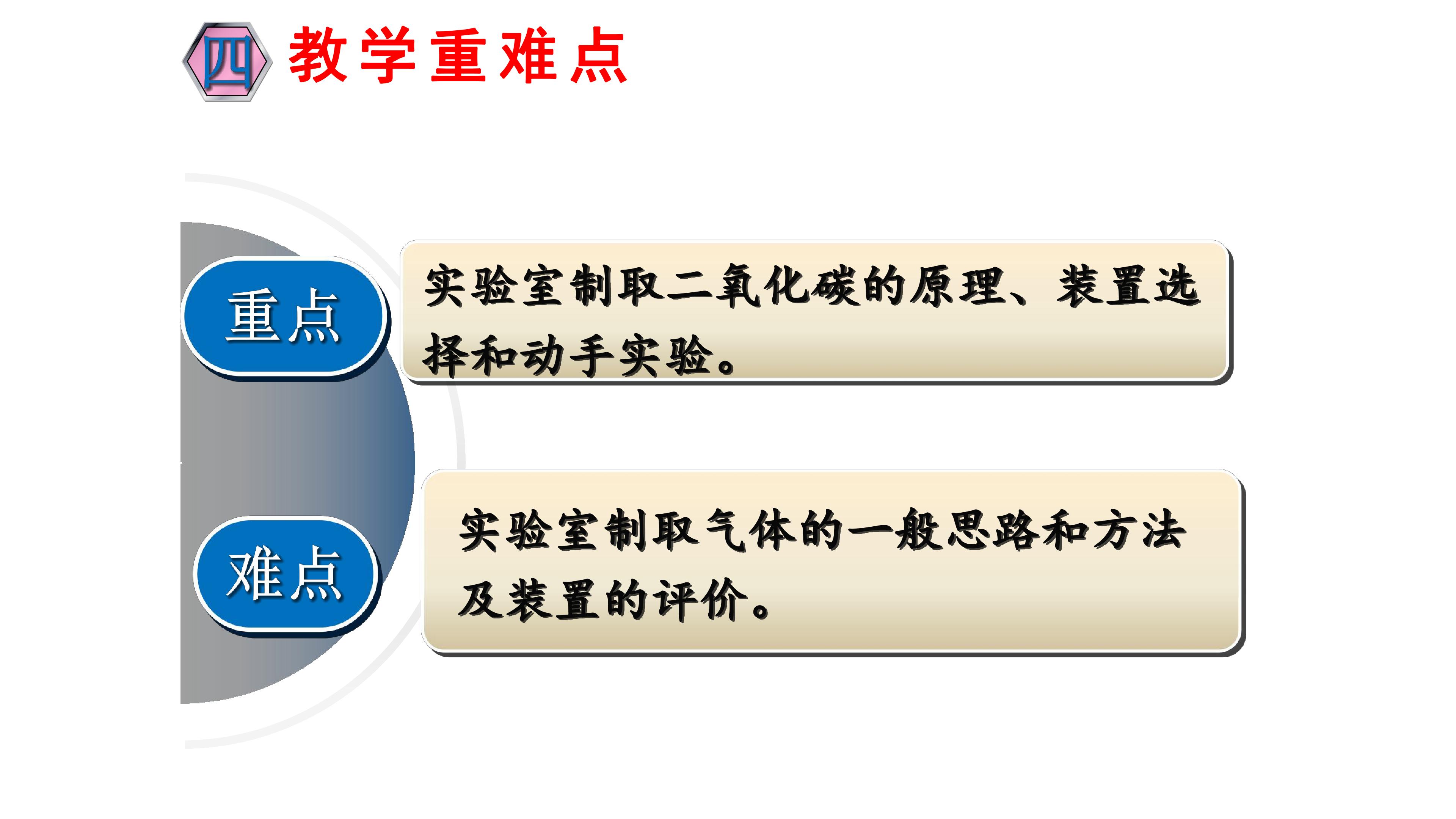 四 教学重难点

重点

实验室制取二氧化碳的原理、装置选择和动手实验。

难点

实验室制取气体的一般思路和方法及装置的评价。